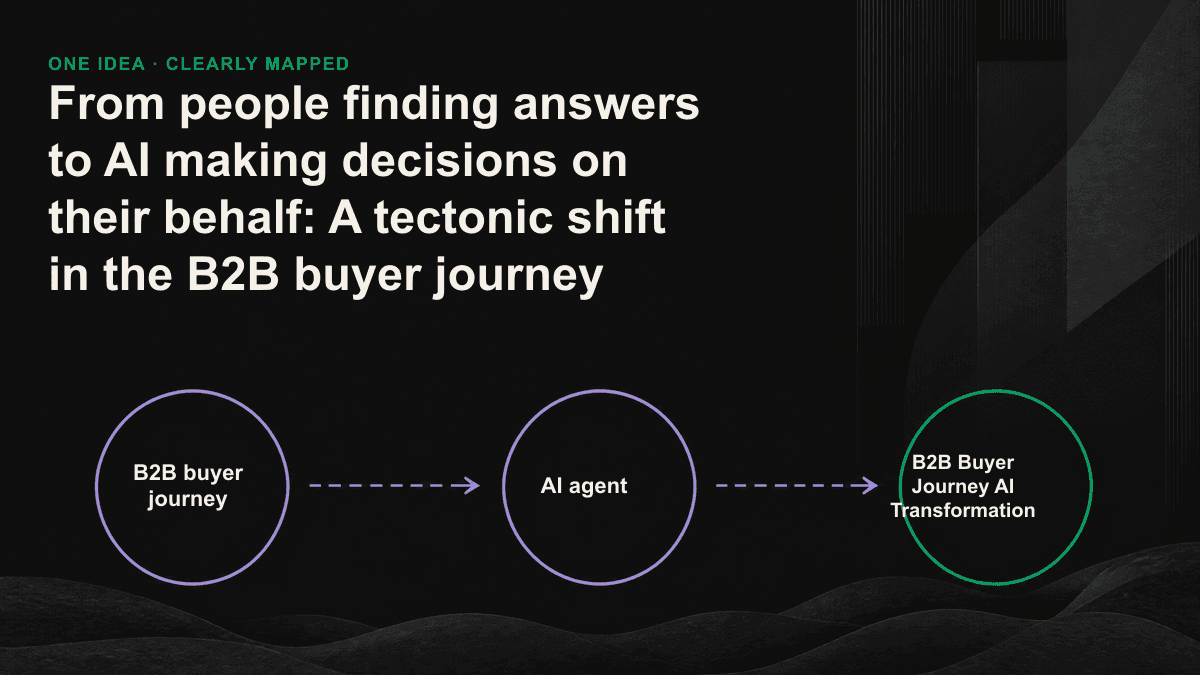 ONE IDEA · CLEARLY MAPPED

From people finding answers to AI making decisions on their behalf: A tectonic shift in the B2B buyer journey

B2B buyer journey

AI agent

B2B Buyer Journey AI Transformation